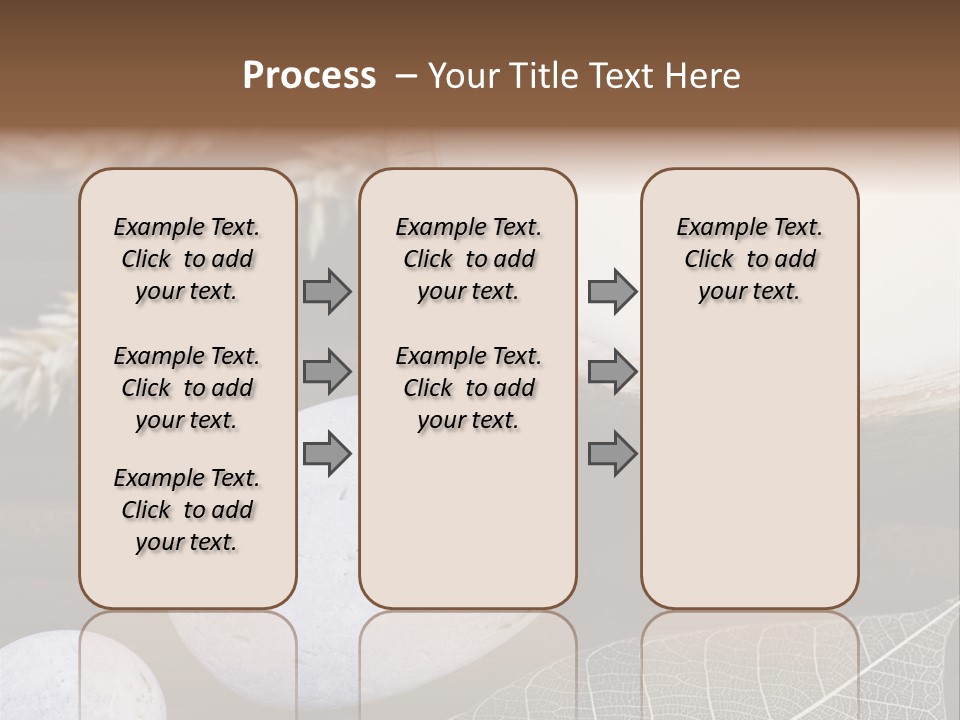 Process – Your Title Text Here

Example Text. Click to add your text.

Example Text. Click to add your text.

Example Text. Click to add your text.

Example Text. Click to add your text.

Example Text. Click to add your text.

Example Text. Click to add your text.